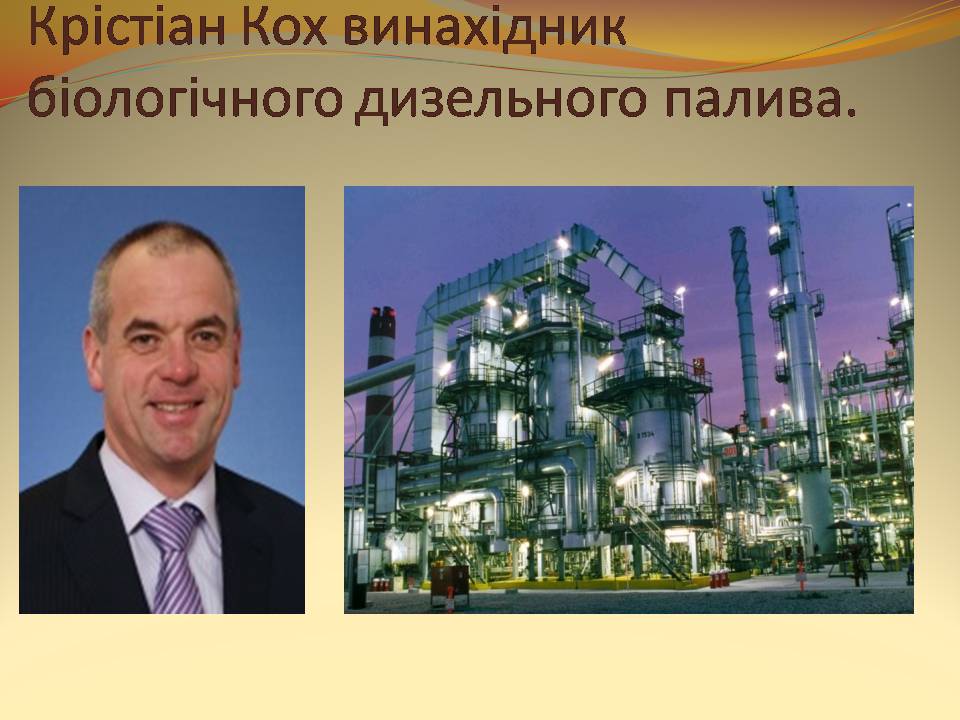 Крістіан Кох винахідник біологічного дизельного палива.